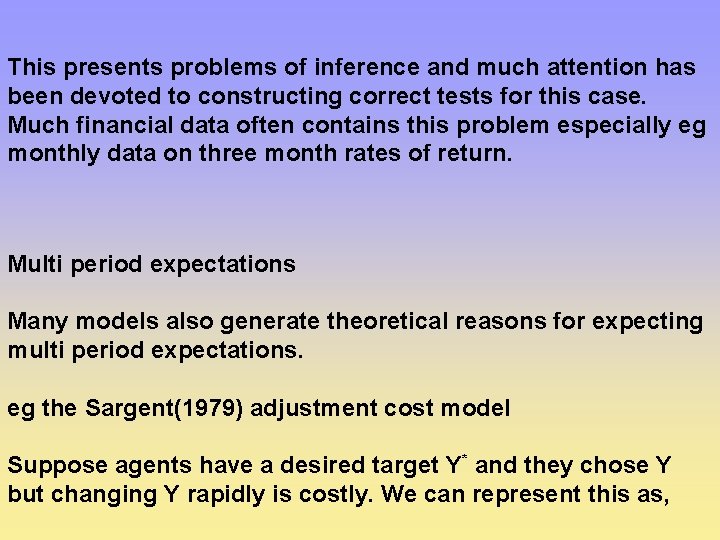 This presents problems of inference and much attention has been devoted to constructing correct tests for this case. Much financial data often contains this problem especially eg monthly data on three month rates of return.

Multi period expectations

Many models also generate theoretical reasons for expecting multi period expectations.

eg the Sargent(1979) adjustment cost model

Suppose agents have a desired target $Y^*$ and they chose Y but changing Y rapidly is costly. We can represent this as,